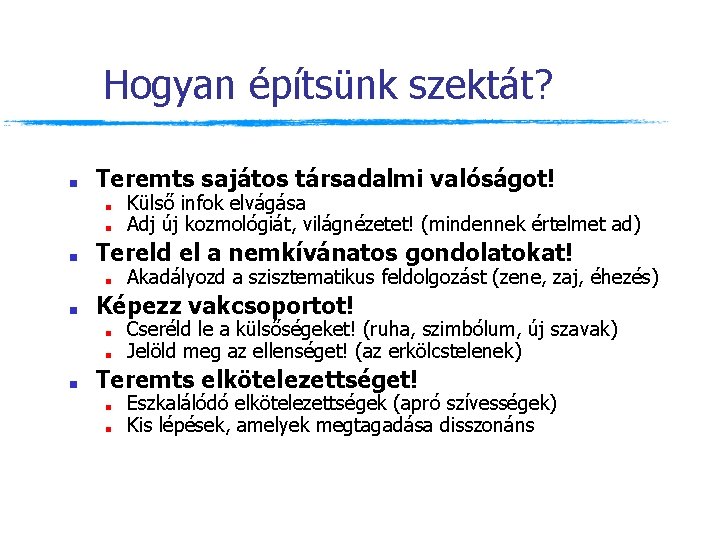 Hogyan építsünk szektát?

Teremts sajátos társadalmi valóságot!
Külső infok elvágása
Adj új kozmológiát, világnézetet! (mindennek értelmet ad)

Tereld el a nemkívánatos gondolatokat!
Akadályozd a szisztematikus feldolgozást (zene, zaj, éhezés)

Képezz vakcsoportot!
Cseréld le a külsőségeket! (ruha, szimbólum, új szavak)
Jelöld meg az ellenséget! (az erkölcstelenek)

Teremts elkötelezettséget!
Eszkalálódó elkötelezettségek (apró szívességek)
Kis lépések, amelyek megtagadása disszonáns